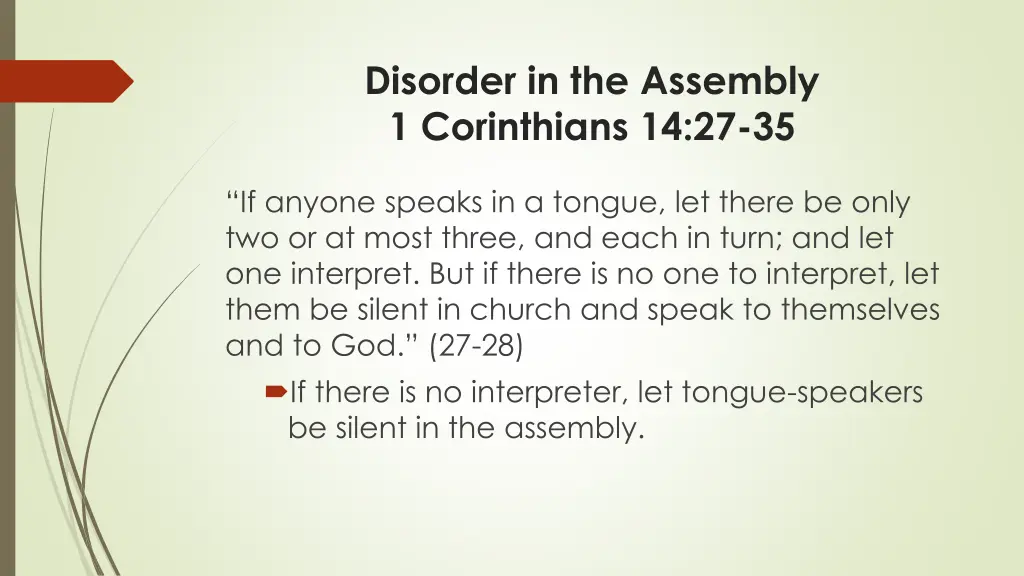 Disorder in the Assembly
1 Corinthians 14:27-35

“If anyone speaks in a tongue, let there be only two or at most three, and each in turn; and let one interpret. But if there is no one to interpret, let them be silent in church and speak to themselves and to God.” (27-28)

If there is no interpreter, let tongue-speakers be silent in the assembly.